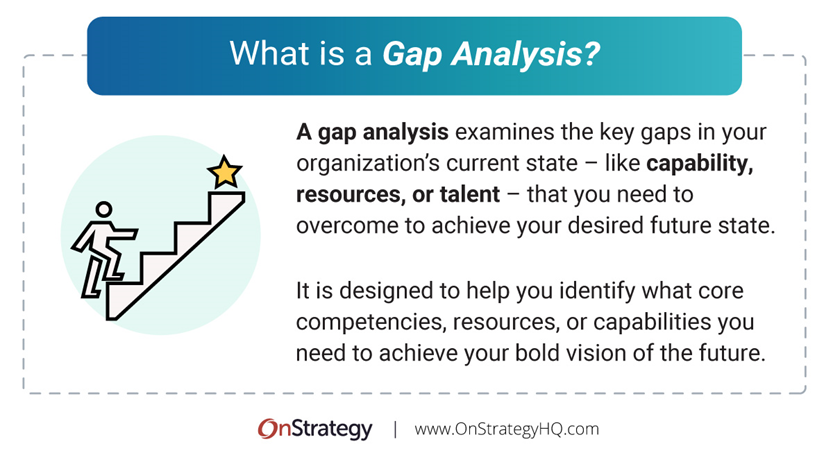 What is a Gap Analysis?

A gap analysis examines the key gaps in your organization's current state – like capability, resources, or talent – that you need to overcome to achieve your desired future state.

It is designed to help you identify what core competencies, resources, or capabilities you need to achieve your bold vision of the future.

OnStrategy | www.OnStrategyHQ.com